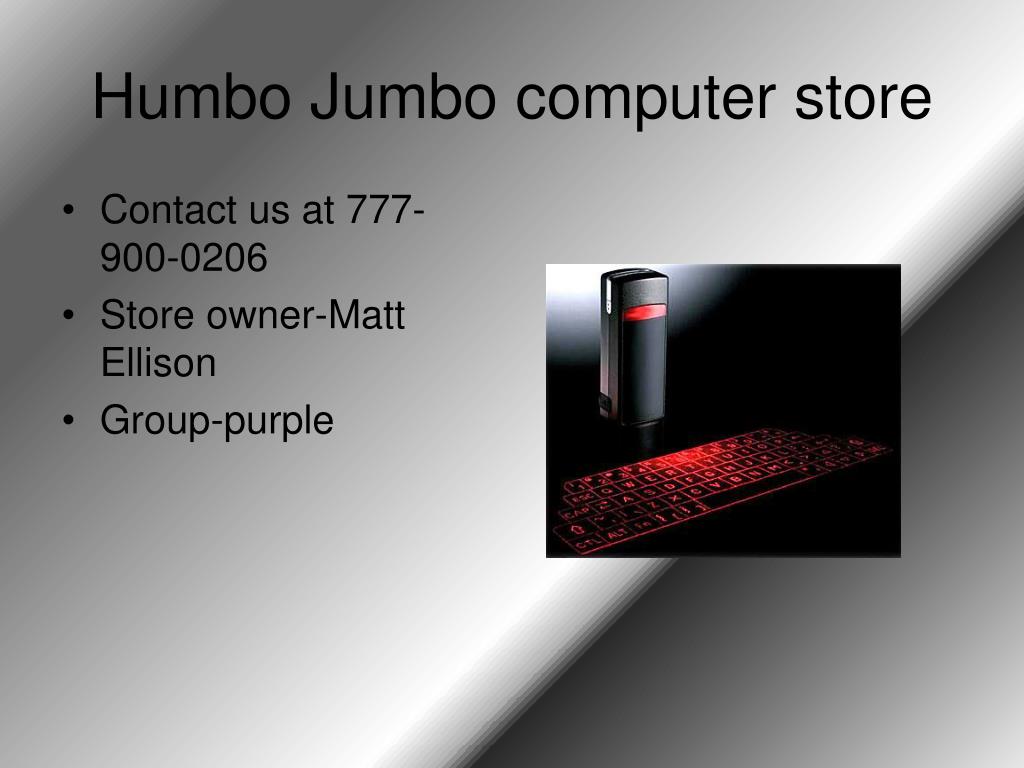 Humbo Jumbo computer store

• Contact us at 777-900-0206
• Store owner-Matt Ellison
• Group-purple